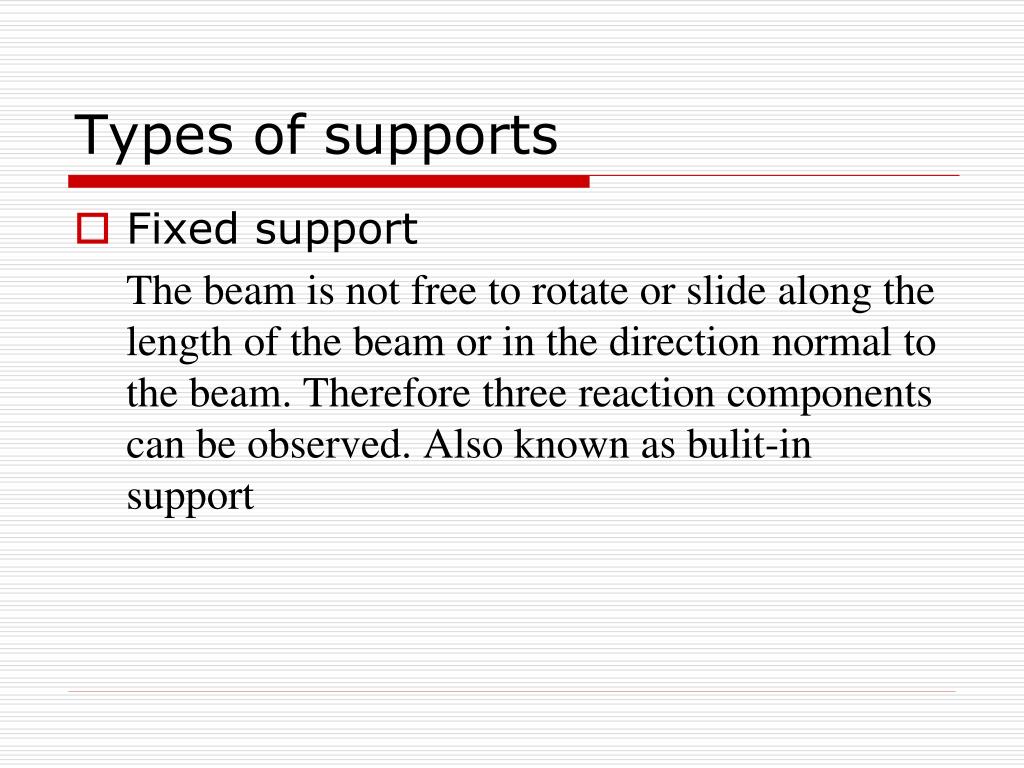 Types of supports

Fixed support

The beam is not free to rotate or slide along the length of the beam or in the direction normal to the beam. Therefore three reaction components can be observed. Also known as bulit-in support